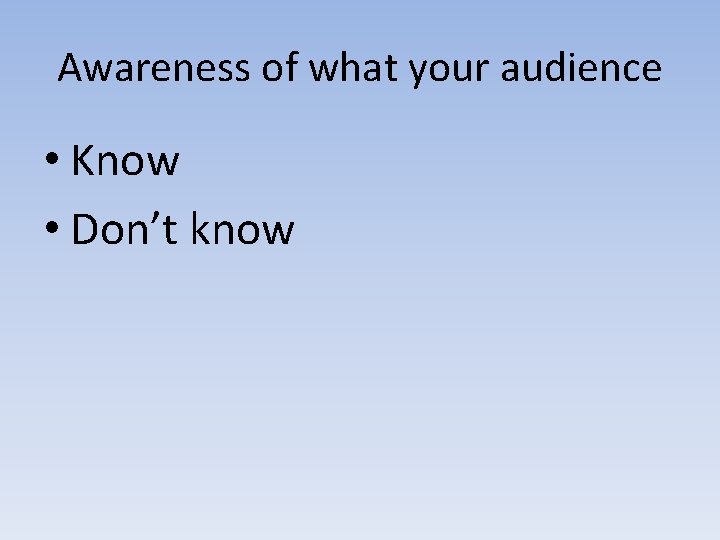 Awareness of what your audience

• Know
• Don’t know